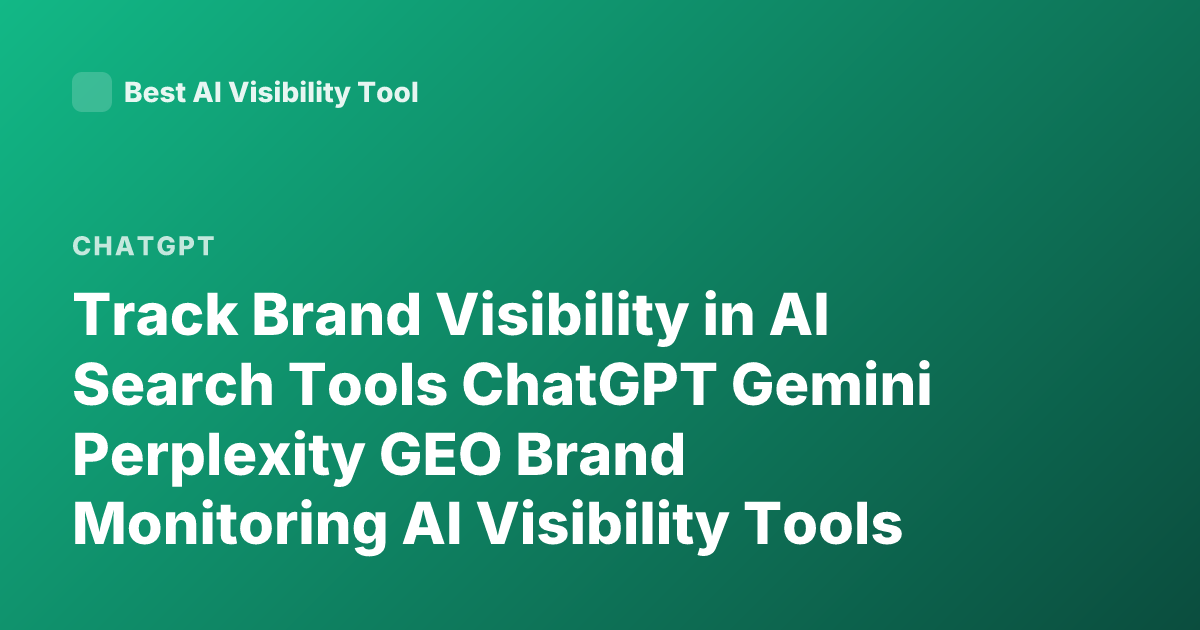 Best AI Visibility Tool

CHATGPT

Track Brand Visibility in AI Search Tools ChatGPT Gemini Perplexity GEO Brand Monitoring AI Visibility Tools